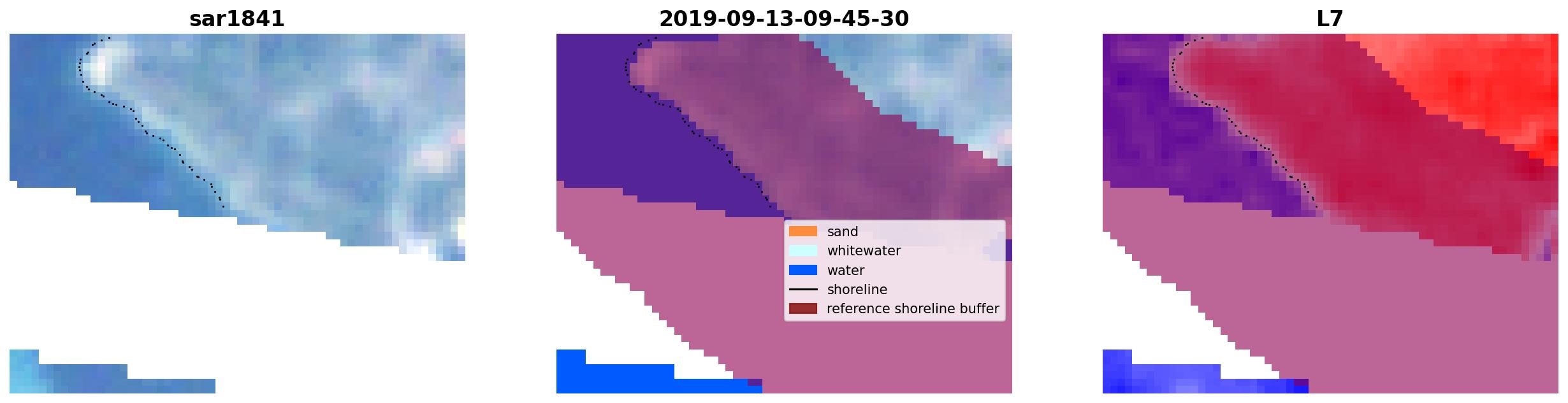 sar1841

2019-09-13-09-45-30

sand
whitewater
water
shoreline
reference shoreline buffer

L7